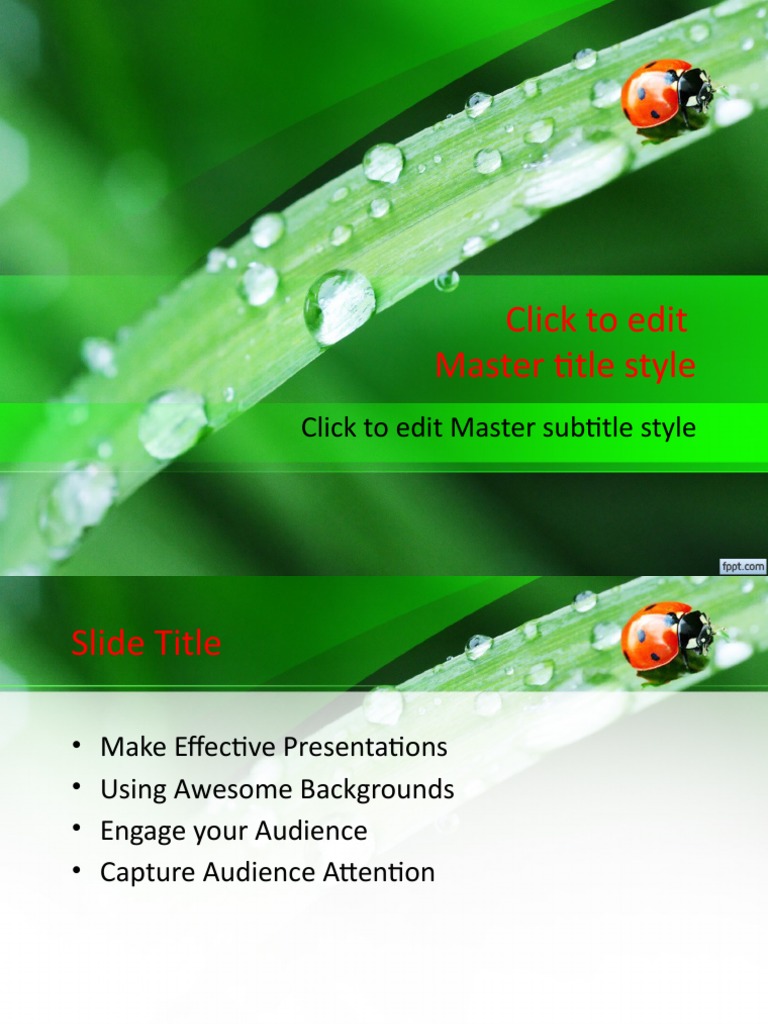 Click to edit Master title style

Click to edit Master subtitle style

fppt.com

Slide Title

• Make Effective Presentations
• Using Awesome Backgrounds
• Engage your Audience
• Capture Audience Attention